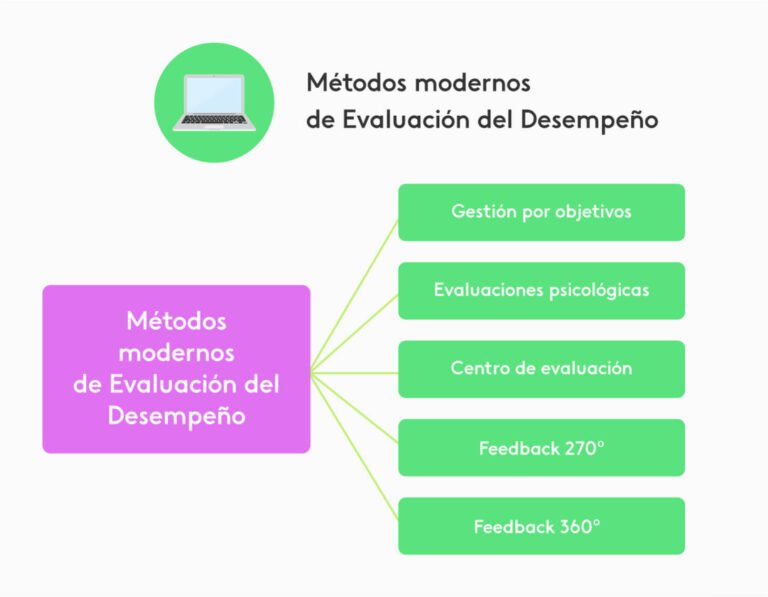 Métodos modernos de Evaluación del Desempeño

Métodos modernos de Evaluación del Desempeño

Gestión por objetivos

Evaluaciones psicológicas

Centro de evaluación

Feedback 270°

Feedback 360°